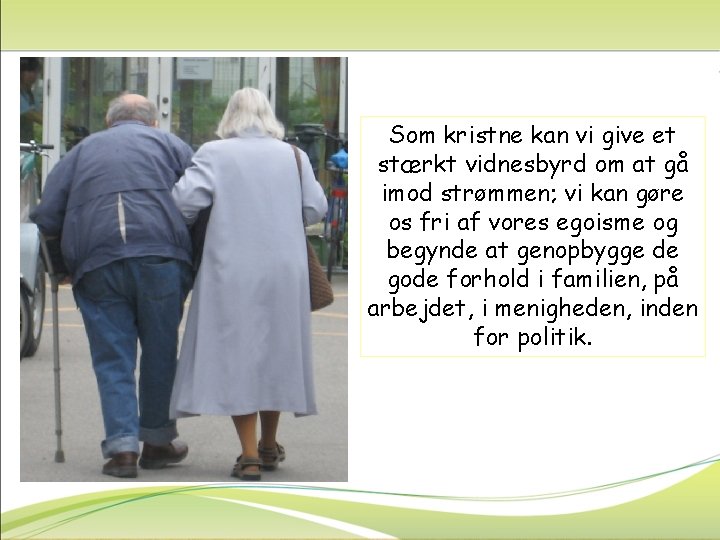 Som kristne kan vi give et stærkt vidnesbyrd om at gå imod strømmen; vi kan gøre os fri af vores egoisme og begynde at genopbygge de gode forhold i familien, på arbejdet, i menigheden, inden for politik.